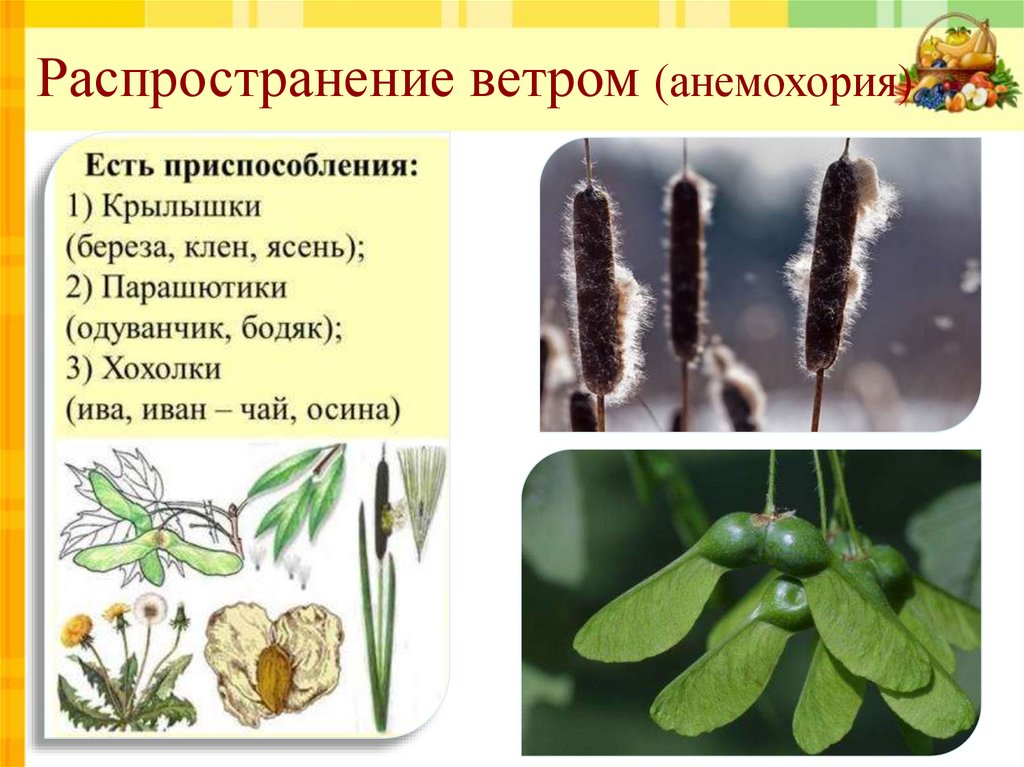 Распространение ветром (анемохория)

Есть приспособления:
1) Крылышки (береза, клен, ясень);
2) Парашютики (одуванчик, бодяк);
3) Хохолки (ива, иван – чай, осина)